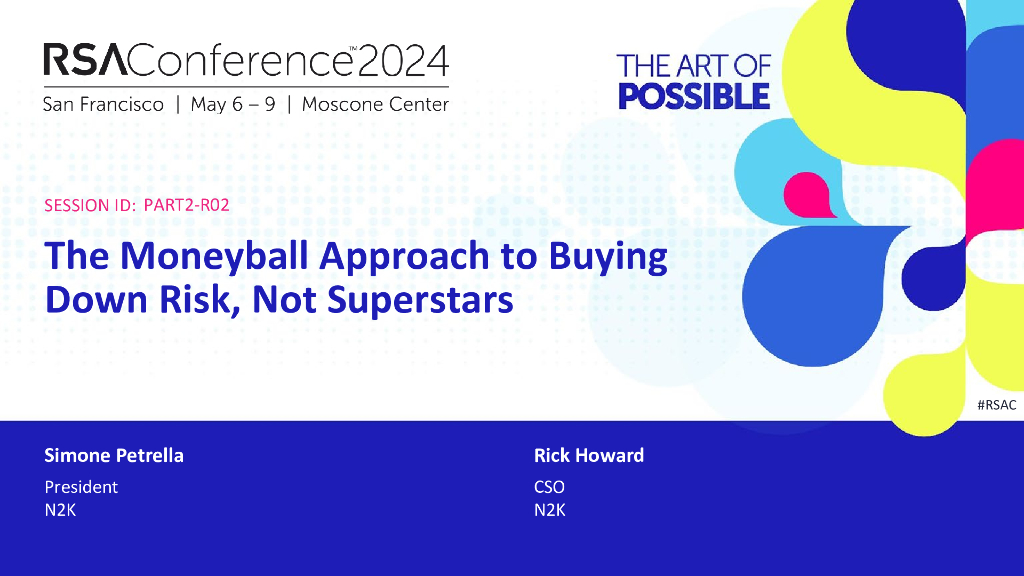 RSAConference™2024
San Francisco | May 6 – 9 | Moscone Center

THE ART OF POSSIBLE

SESSION ID: PART2-R02

The Moneyball Approach to Buying Down Risk, Not Superstars

#RSAC

Simone Petrella
President
N2K

Rick Howard
CSO
N2K